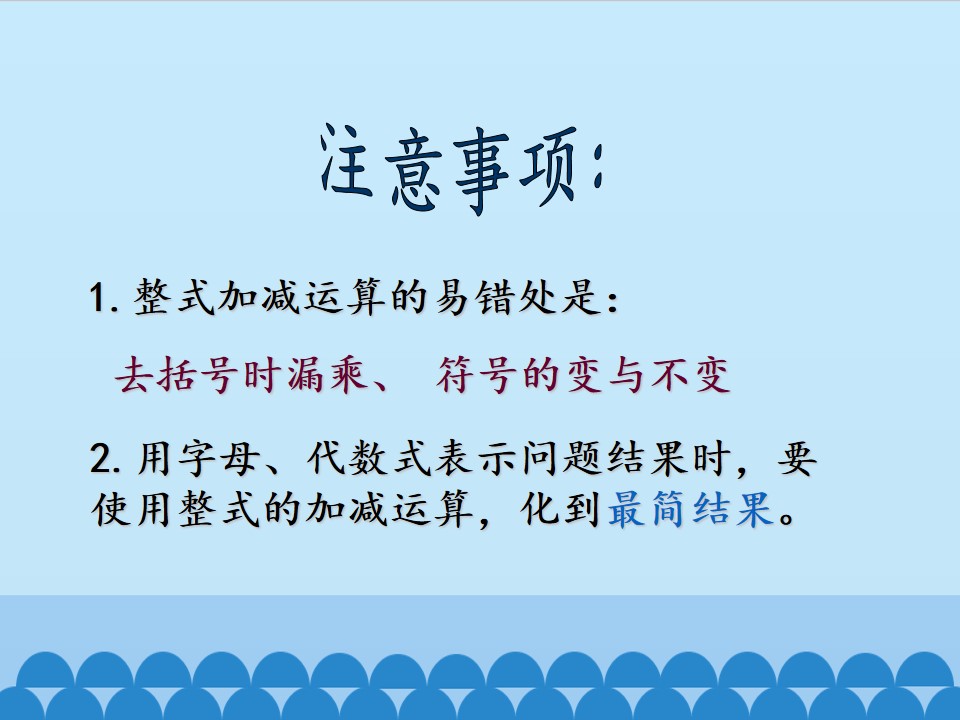 注意事项:

1.整式加减运算的易错处是:

去括号时漏乘、 符号的变与不变

2.用字母、代数式表示问题结果时,要使用整式的加减运算,化到最简结果。